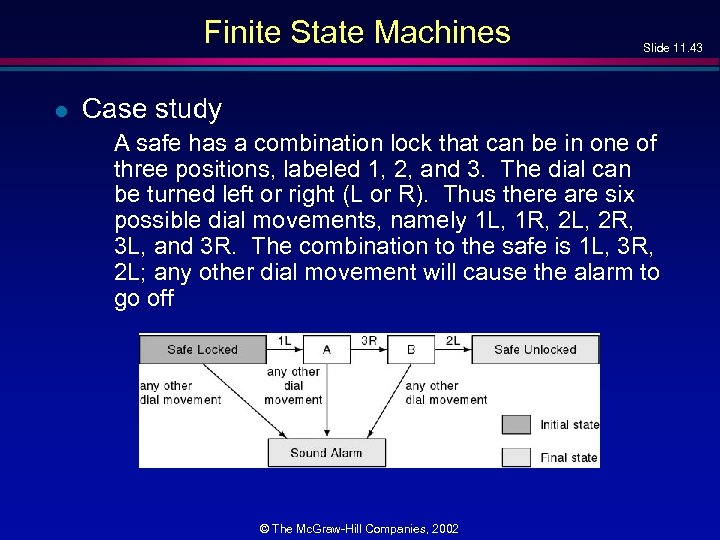 Finite State Machines

Slide 11.43

Case study

A safe has a combination lock that can be in one of three positions, labeled 1, 2, and 3. The dial can be turned left or right (L or R). Thus there are six possible dial movements, namely 1L, 1R, 2L, 2R, 3L, and 3R. The combination to the safe is 1L, 3R, 2L; any other dial movement will cause the alarm to go off

Safe Locked
1L
A
3R
B
2L
Safe Unlocked
any other dial movement
any other dial movement
any other dial movement
Sound Alarm
Initial state
Final state

© The McGraw-Hill Companies, 2002